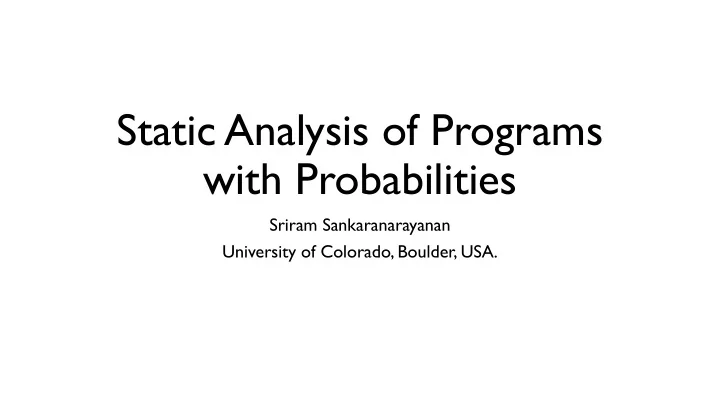 Static Analysis of Programs with Probabilities

Sriram Sankaranarayanan
University of Colorado, Boulder, USA.